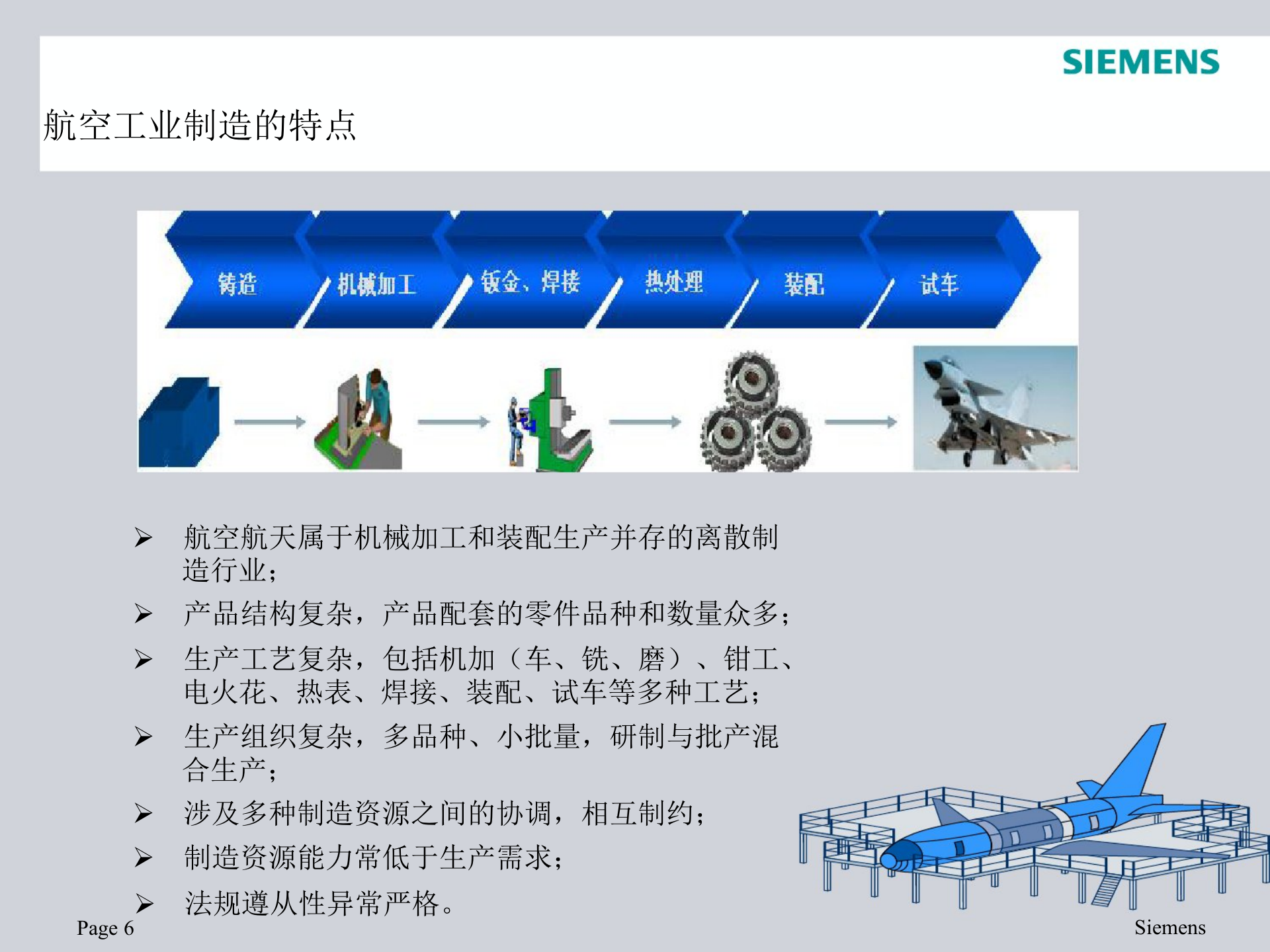 SIEMENS

航空工业制造的特点

铸造 机械加工 钣金、焊接 热处理 装配 试车

➢ 航空航天属于机械加工和装配生产并存的离散制造行业；

➢ 产品结构复杂，产品配套的零件品种和数量众多；

➢ 生产工艺复杂，包括机加（车、铣、磨）、钳工、电火花、热表、焊接、装配、试车等多种工艺；

➢ 生产组织复杂，多品种、小批量，研制与批产混合生产；

➢ 涉及多种制造资源之间的协调，相互制约；

➢ 制造资源能力常低于生产需求；

➢ 法规遵从性异常严格。

Page 6

Siemens